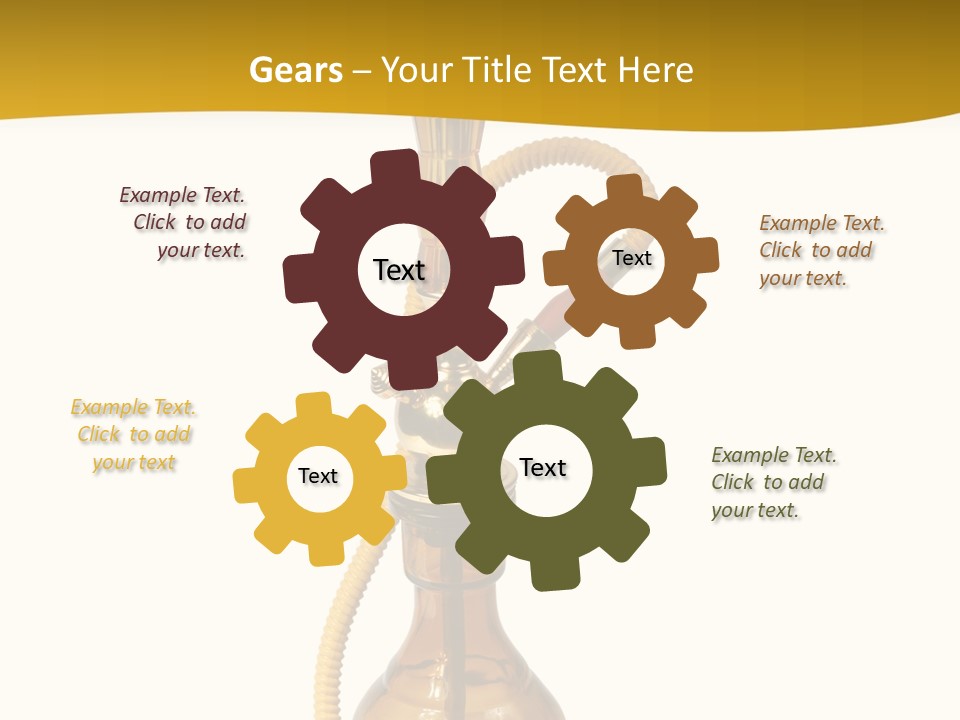 Gears – Your Title Text Here

Example Text. Click to add your text.

Text

Text

Example Text. Click to add your text.

Example Text. Click to add your text

Text

Text

Example Text. Click to add your text.